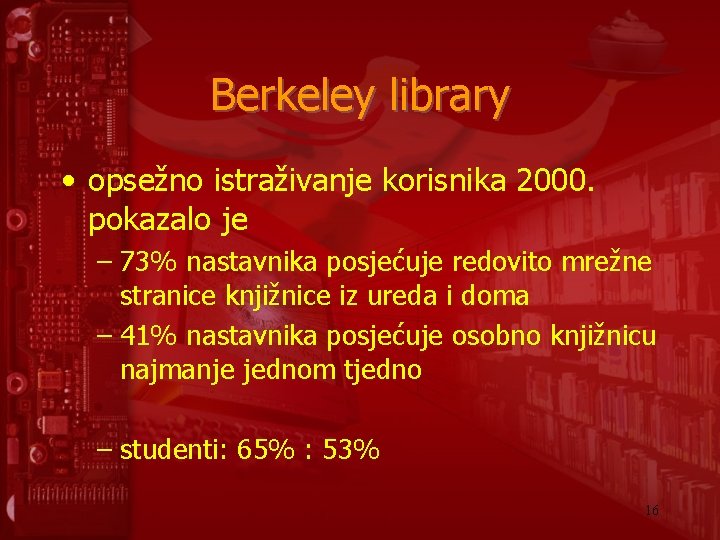 Berkeley library

• opsežno istraživanje korisnika 2000. pokazalo je

– 73% nastavnika posjećuje redovito mrežne stranice knjižnice iz ureda i doma

– 41% nastavnika posjećuje osobno knjižnicu najmanje jednom tjedno

– studenti: 65% : 53%

16